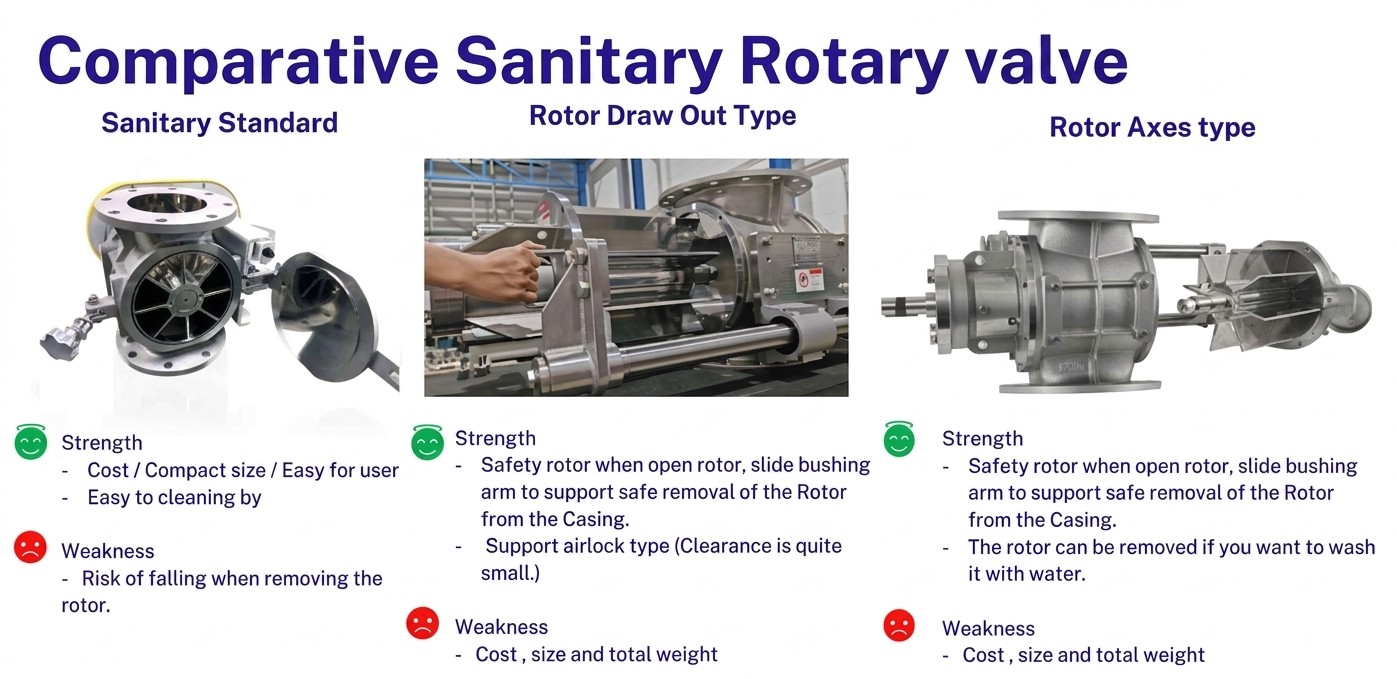 Comparative Sanitary Rotary valve

Sanitary Standard

Strength
- Cost / Compact size / Easy for user
- Easy to cleaning by

Weakness
- Risk of falling when removing the rotor.

Rotor Draw Out Type

Strength
- Safety rotor when open rotor, slide bushing arm to support safe removal of the Rotor from the Casing.
- Support airlock type (Clearance is quite small.)

Weakness
- Cost , size and total weight

Rotor Axes type

Strength
- Safety rotor when open rotor, slide bushing arm to support safe removal of the Rotor from the Casing.
- The rotor can be removed if you want to wash it with water.

Weakness
- Cost , size and total weight